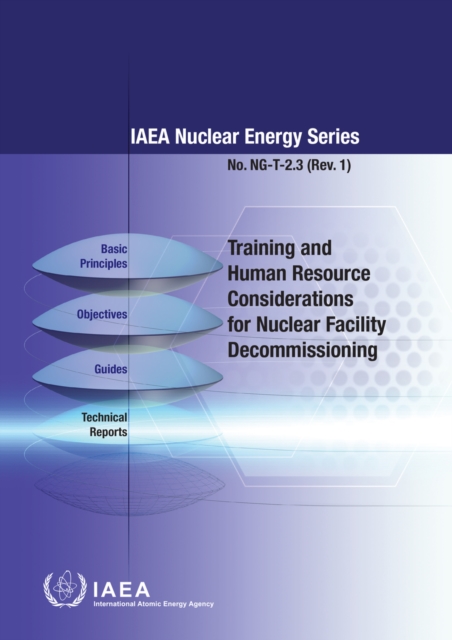 IAEA Nuclear Energy Series

No. NG-T-2.3 (Rev. 1)

Basic Principles

Objectives

Guides

Technical Reports

Training and Human Resource Considerations for Nuclear Facility Decommissioning

IAEA

International Atomic Energy Agency